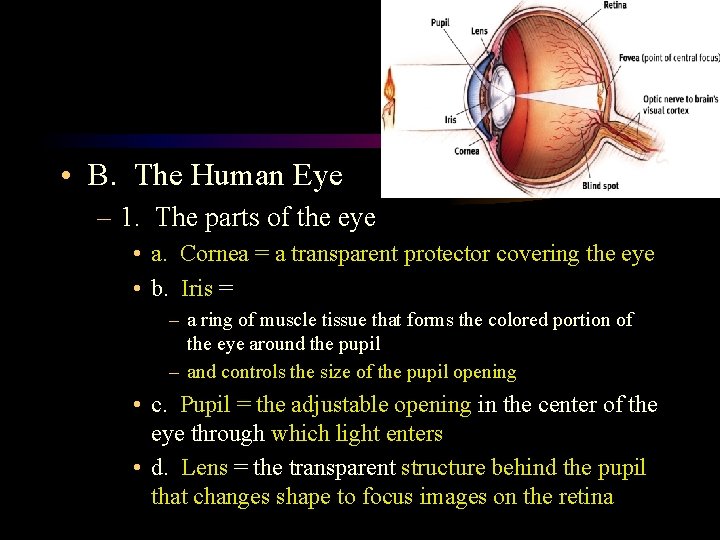 Pupil
Lens
Retina
Fovea (point of central focus)
Optic nerve to brain's visual cortex
Iris
Cornea
Blind spot

• B. The Human Eye

– 1. The parts of the eye

• a. Cornea = a transparent protector covering the eye

• b. Iris =

– a ring of muscle tissue that forms the colored portion of the eye around the pupil

– and controls the size of the pupil opening

• c. Pupil = the adjustable opening in the center of the eye through which light enters

• d. Lens = the transparent structure behind the pupil that changes shape to focus images on the retina